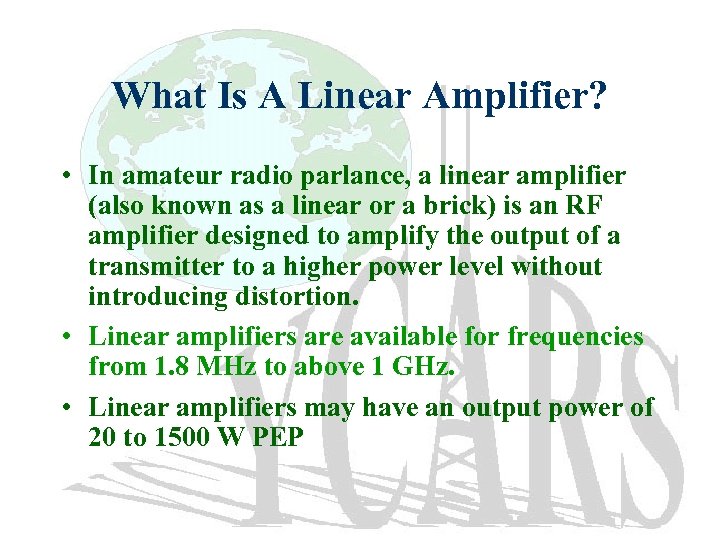 What Is A Linear Amplifier?

• In amateur radio parlance, a linear amplifier (also known as a linear or a brick) is an RF amplifier designed to amplify the output of a transmitter to a higher power level without introducing distortion.

• Linear amplifiers are available for frequencies from 1.8 MHz to above 1 GHz.

• Linear amplifiers may have an output power of 20 to 1500 W PEP

YCARS